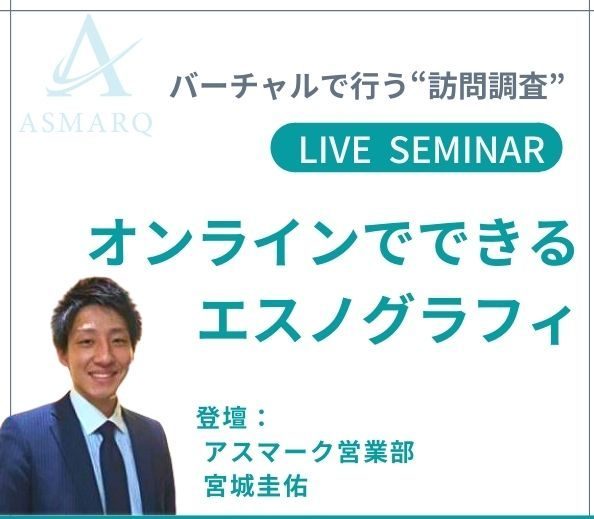 A
ASMARQ

バーチャルで行う“訪問調査”

LIVE SEMINAR

オンラインでできる
エスノグラフィ

登壇：
アスマーク営業部
宮城圭佑